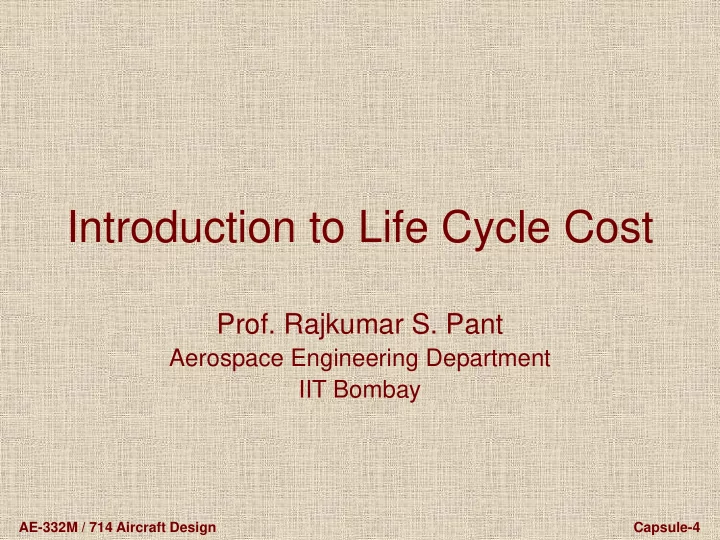 Introduction to Life Cycle Cost

Prof. Rajkumar S. Pant
Aerospace Engineering Department
IIT Bombay

AE-332M / 714 Aircraft Design

Capsule-4